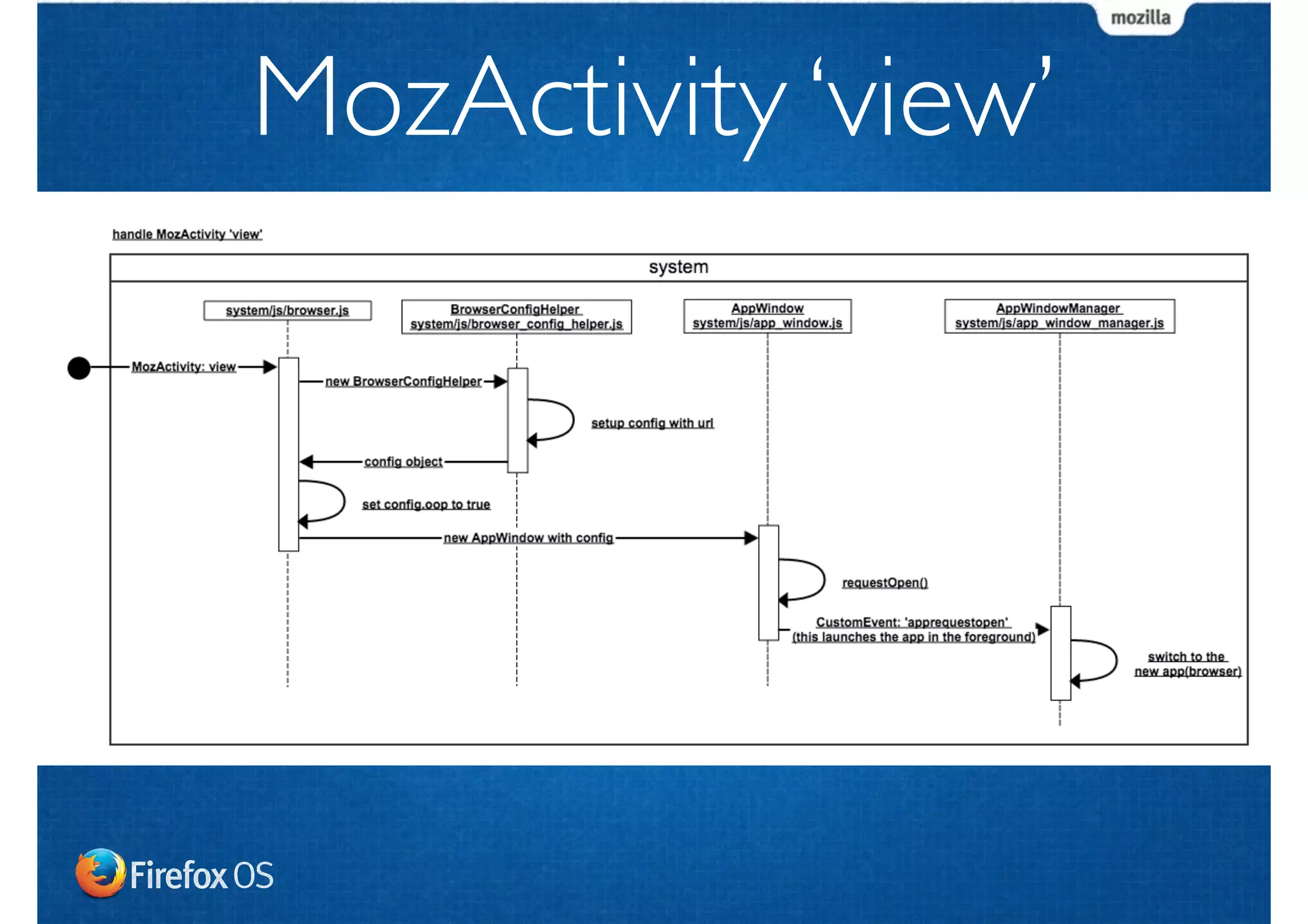 mozilla

MozActivity ‘view’

handle MozActivity 'view'

system

system/js/browser.js

BrowserConfigHelper
system/js/browser_config_helper.js

AppWindow
system/js/app_window.js

AppWindowManager
system/js/app_window_manager.js

MozActivity: view

new BrowserConfigHelper

setup config with url

config object

set config.oop to true

new AppWindow with config

requestOpen()

CustomEvent: 'apprequestopen'
(this launches the app in the foreground)

switch to the
new app(browser)

Firefox OS